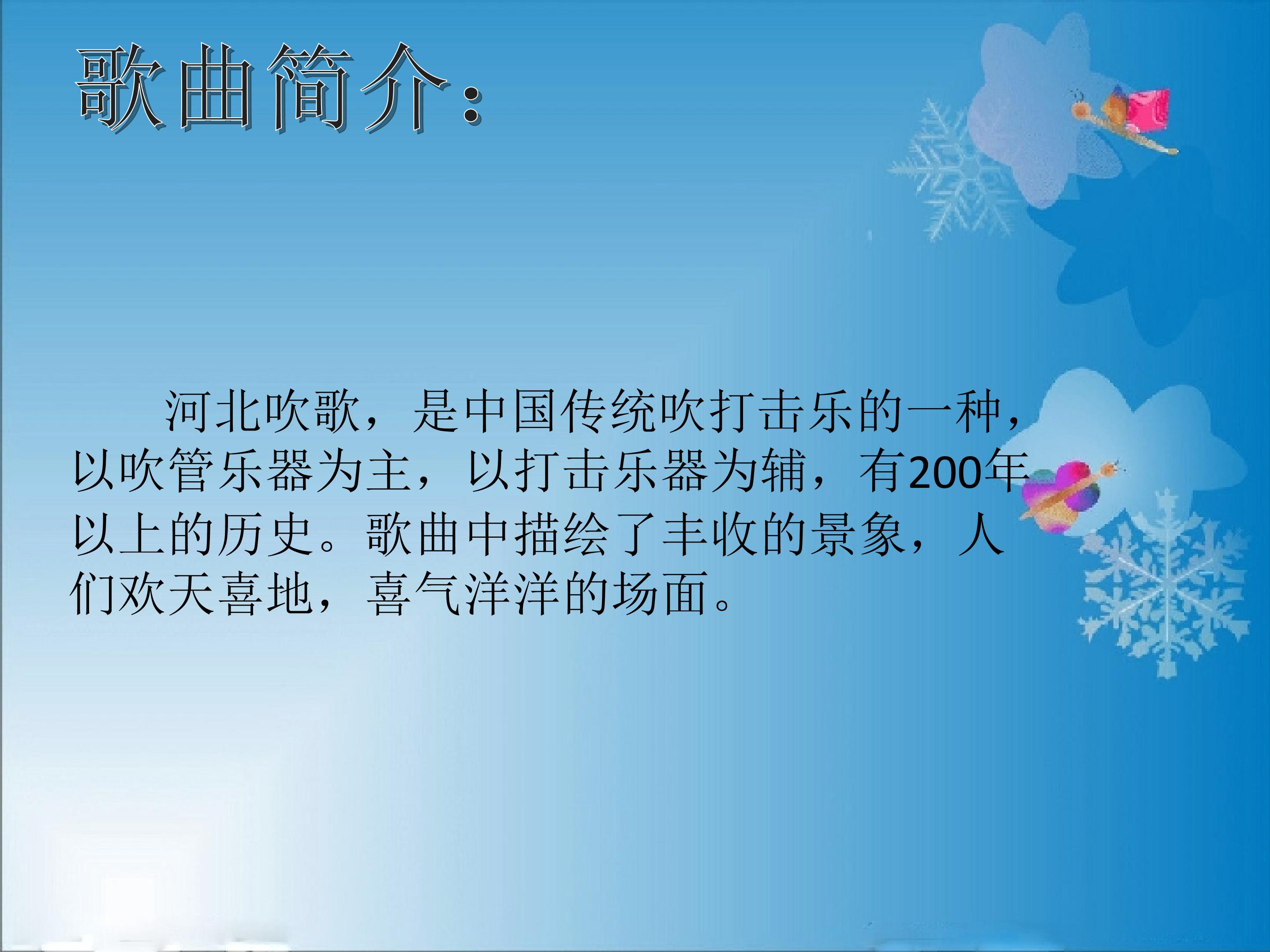 歌曲简介：

河北吹歌，是中国传统吹打击乐的一种，以吹管乐器为主，以打击乐器为辅，有200年以上的历史。歌曲中描绘了丰收的景象，人们欢天喜地，喜气洋洋的场面。